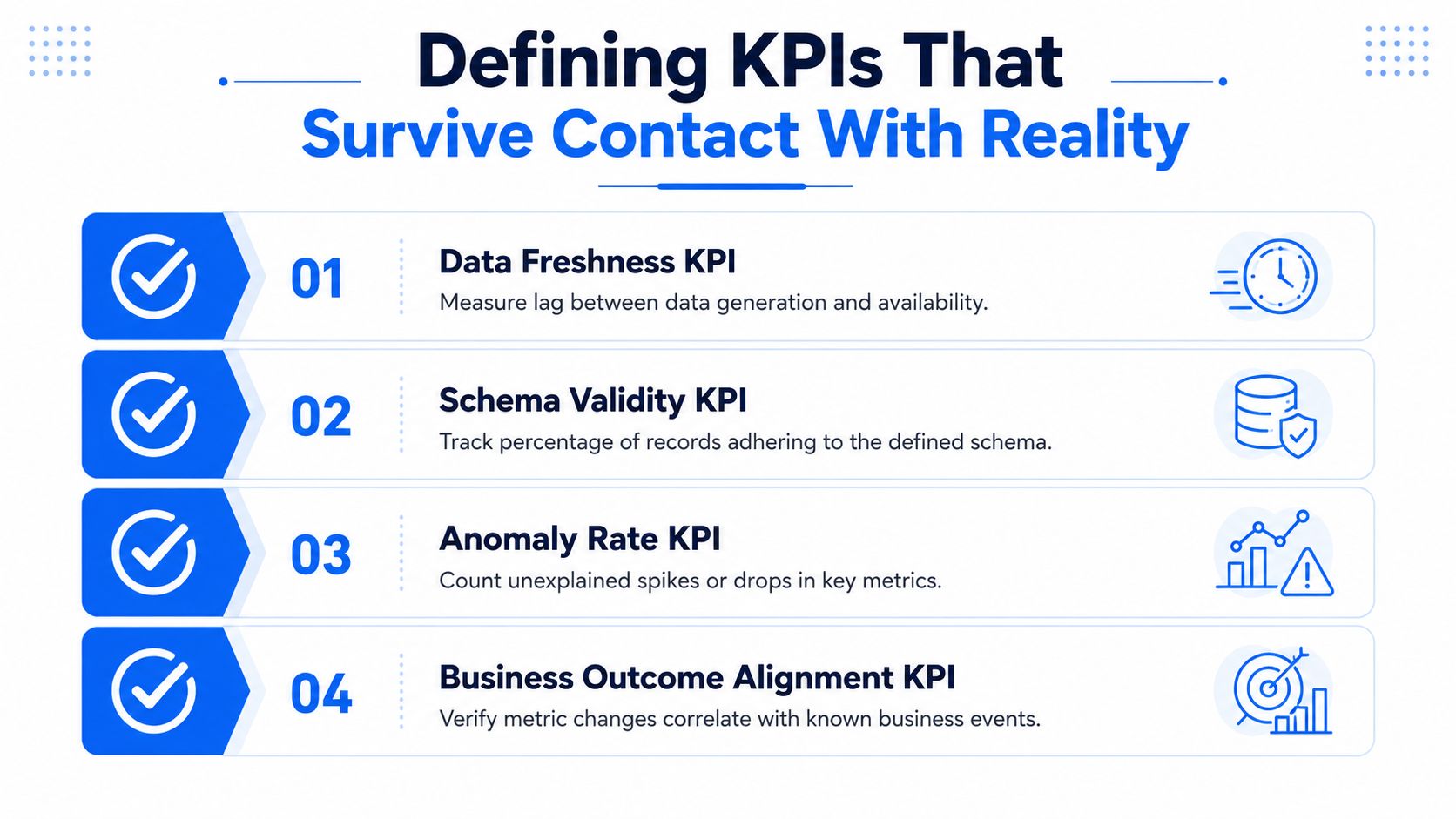 Defining KPIs That
Survive Contact With Reality

01
Data Freshness KPI
Measure lag between data generation and availability.

02
Schema Validity KPI
Track percentage of records adhering to the defined schema.

03
Anomaly Rate KPI
Count unexplained spikes or drops in key metrics.

04
Business Outcome Alignment KPI
Verify metric changes correlate with known business events.